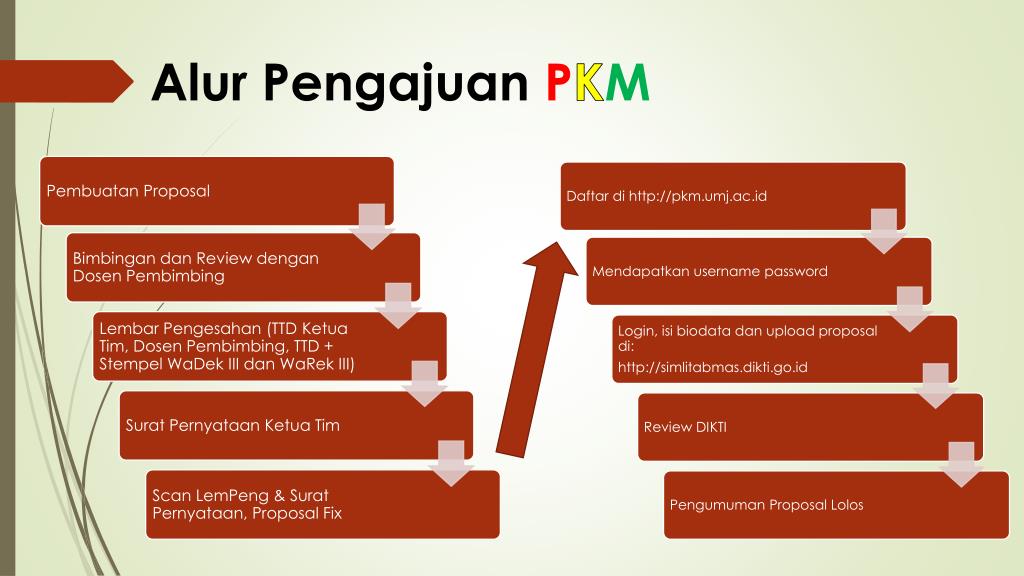 Alur Pengajuan PKM

Pembuatan Proposal

Bimbingan dan Review dengan Dosen Pembimbing

Lembar Pengesahan (TTD Ketua Tim, Dosen Pembimbing, TTD + Stempel WaDek III dan WaRek III)

Surat Pernyataan Ketua Tim

Scan LemPeng & Surat Pernyataan, Proposal Fix

Daftar di http://pkm.umj.ac.id

Mendapatkan username password

Login, isi biodata dan upload proposal di:
http://simlitabmas.dikti.go.id

Review DIKTI

Pengumuman Proposal Lolos